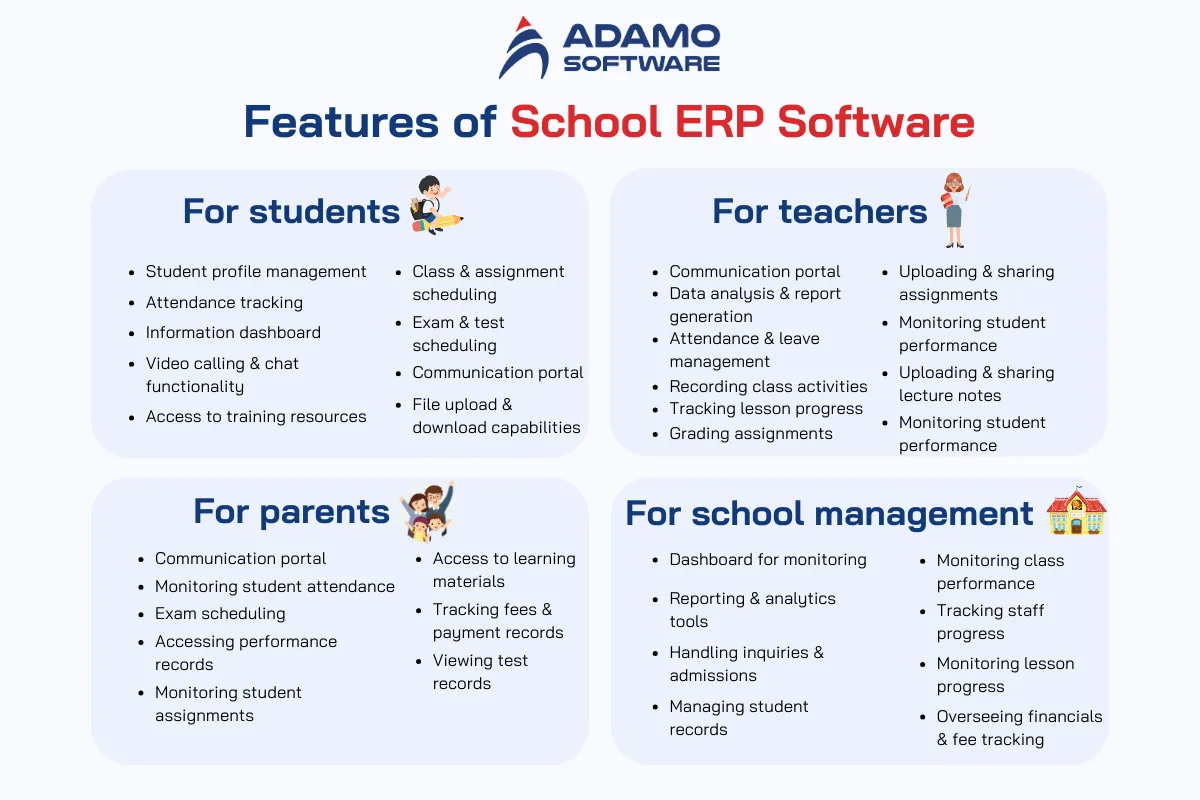 ADAMO SOFTWARE

Features of School ERP Software

For students

- Student profile management
- Attendance tracking
- Information dashboard
- Video calling & chat functionality
- Access to training resources

- Class & assignment scheduling
- Exam & test scheduling
- Communication portal
- File upload & download capabilities

For teachers

- Communication portal
- Data analysis & report generation
- Attendance & leave management
- Recording class activities
- Tracking lesson progress
- Grading assignments

- Uploading & sharing assignments
- Monitoring student performance
- Uploading & sharing lecture notes
- Monitoring student performance

For parents

- Communication portal
- Monitoring student attendance
- Exam scheduling
- Accessing performance records
- Monitoring student assignments

- Access to learning materials
- Tracking fees & payment records
- Viewing test records

For school management

- Dashboard for monitoring
- Reporting & analytics tools
- Handling inquiries & admissions
- Managing student records

- Monitoring class performance
- Tracking staff progress
- Monitoring lesson progress
- Overseeing financials & fee tracking